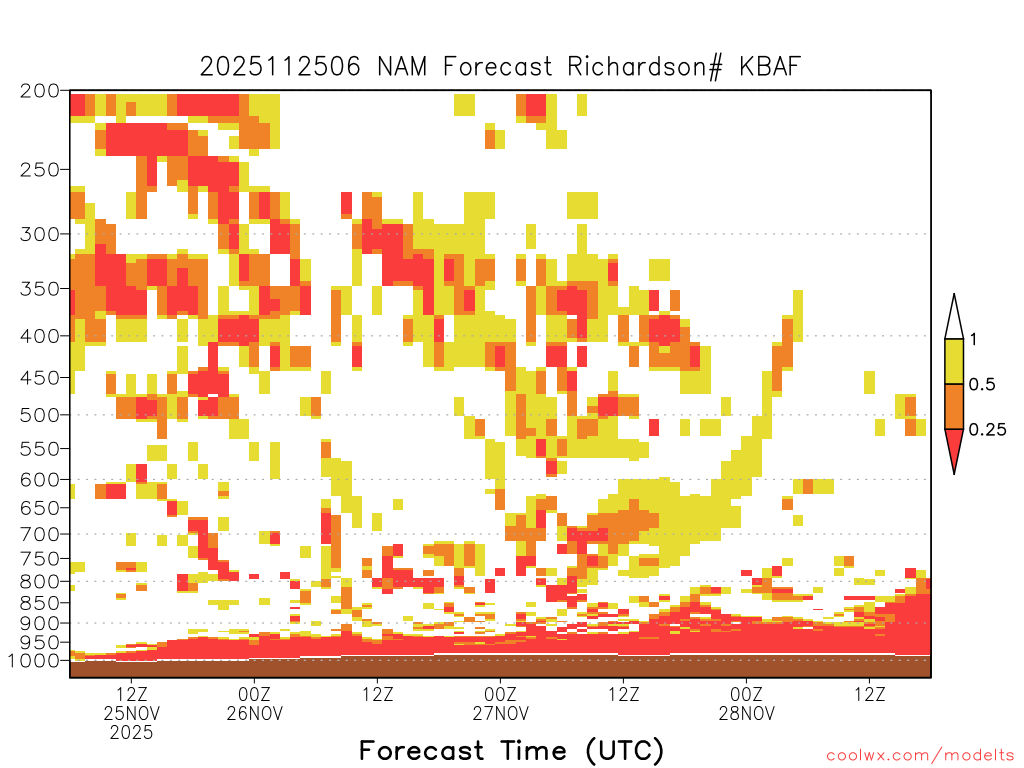 2025112506 NAM Forecast Richardson# KBAF

200
250
300
350
400
450
500
550
600
650
700
750
800
850
900
950
1000

1
0.5
0.25

12Z
25NOV
2025

00Z
26NOV

12Z

00Z
27NOV

12Z

00Z
28NOV

12Z

Forecast Time (UTC)

coolwx.com/modelts